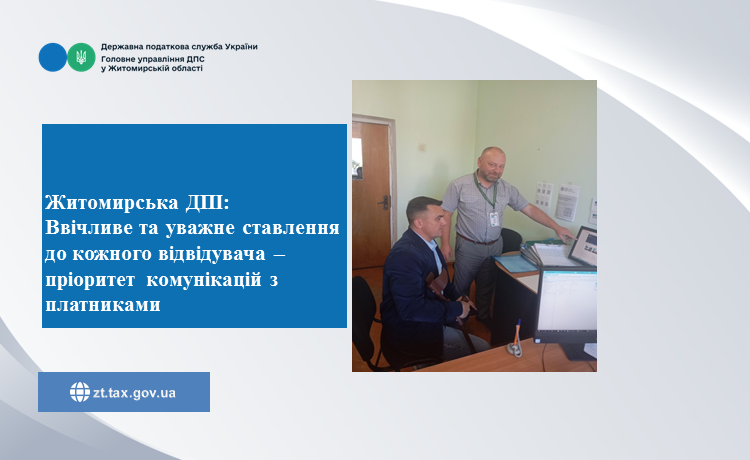 Державна податкова служба України
Головне управління ДПС
у Житомирській області

Житомирська ДПІ:
Ввічливе та уважне ставлення до кожного відвідувача – пріоритет комунікацій з платниками

zt.tax.gov.ua